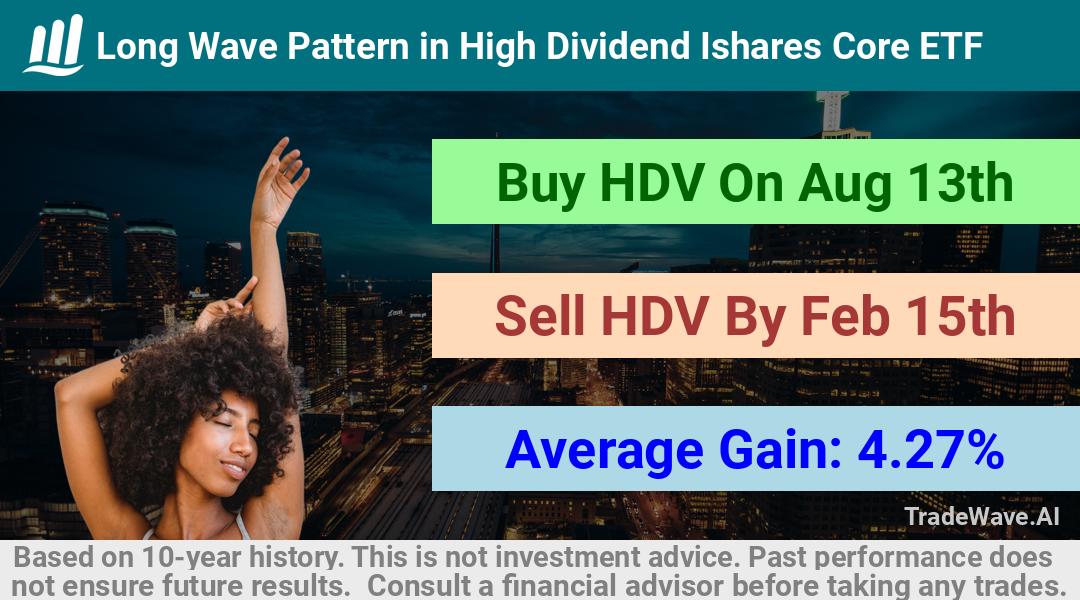 Long Wave Pattern in High Dividend Ishares Core ETF

Buy HDV On Aug 13th

Sell HDV By Feb 15th

Average Gain: 4.27%

TradeWave.AI

Based on 10-year history. This is not investment advice. Past performance does not ensure future results. Consult a financial advisor before taking any trades.